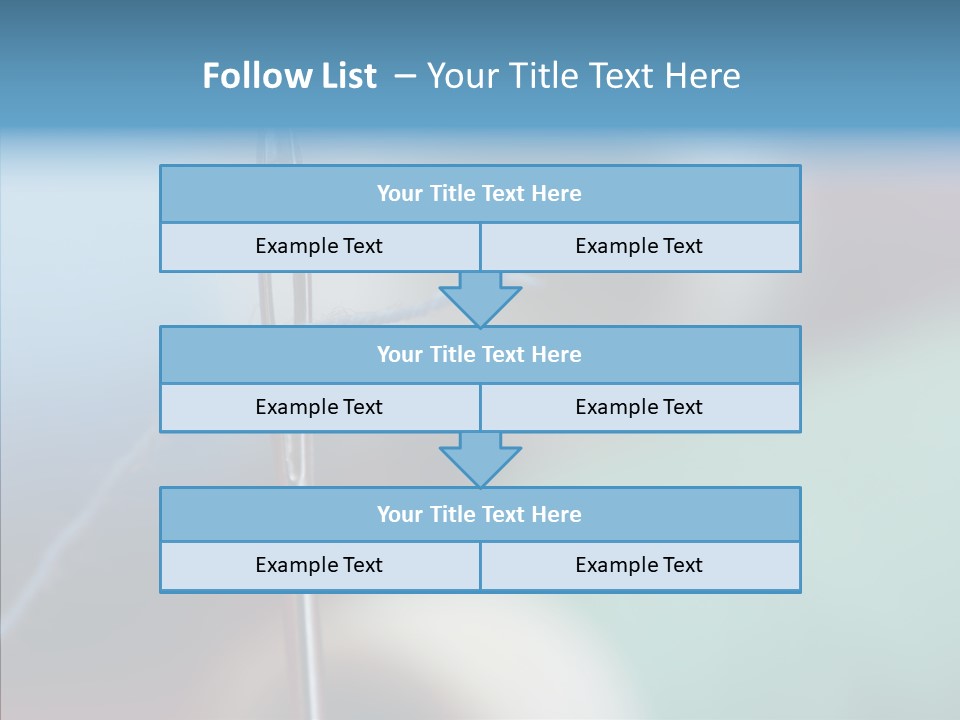 Follow List – Your Title Text Here

Your Title Text Here

Example Text

Example Text

Your Title Text Here

Example Text

Example Text

Your Title Text Here

Example Text

Example Text